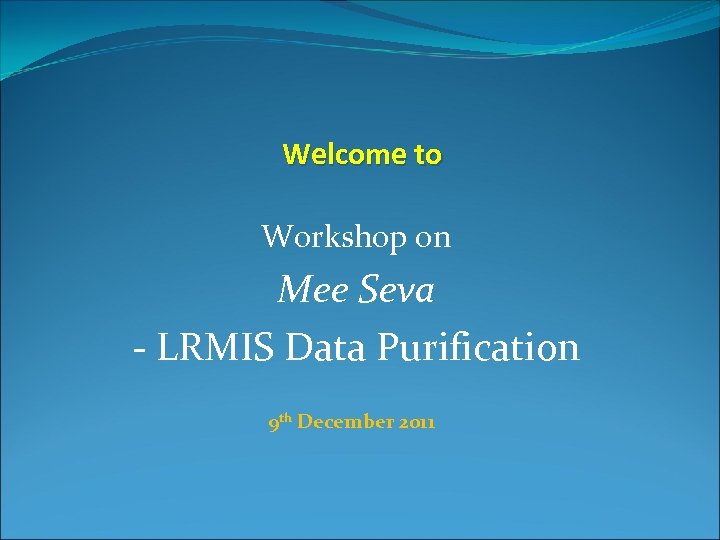 Welcome to

Workshop on

Mee Seva

- LRMIS Data Purification

9th December 2011